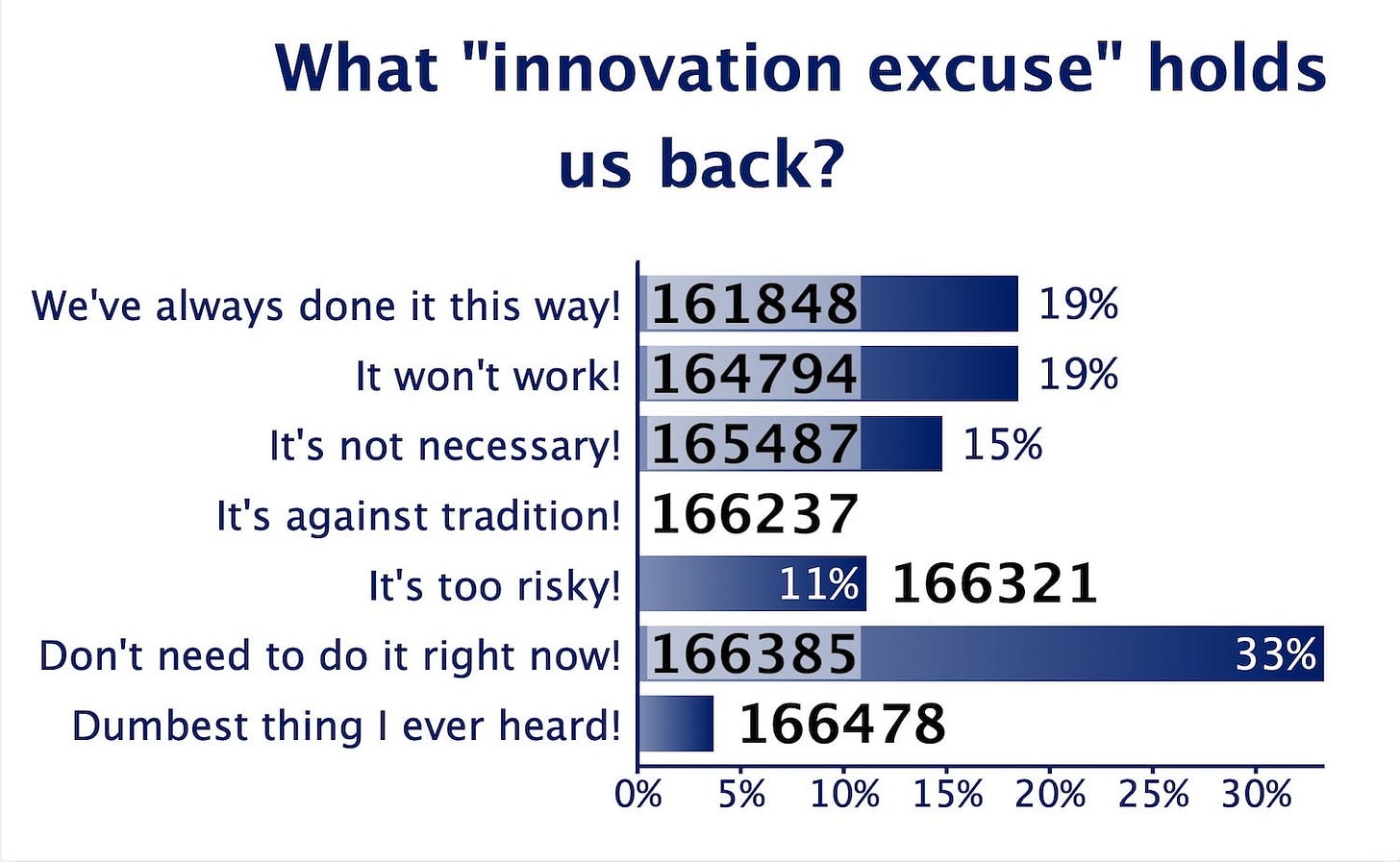 What "innovation excuse" holds us back?

We've always done it this way! 161848 19%
It won't work! 164794 19%
It's not necessary! 165487 15%
It's against tradition! 166237
It's too risky! 11% 166321
Don't need to do it right now! 166385 33%
Dumbest thing I ever heard! 166478

0% 5% 10% 15% 20% 25% 30%